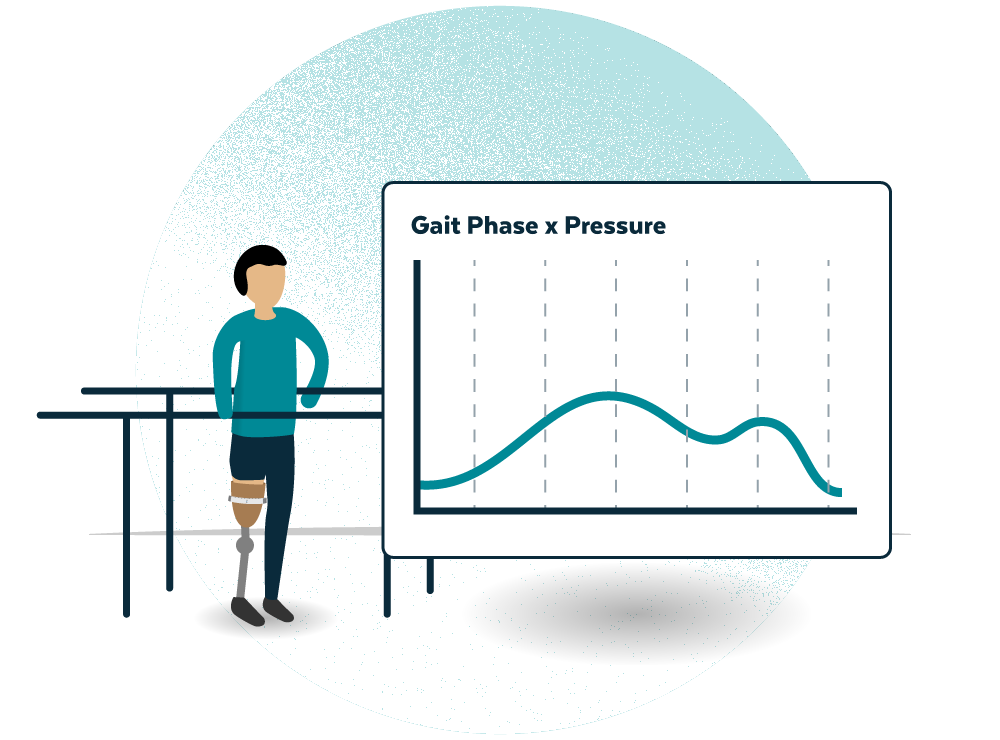 Gait Phase x Pressure